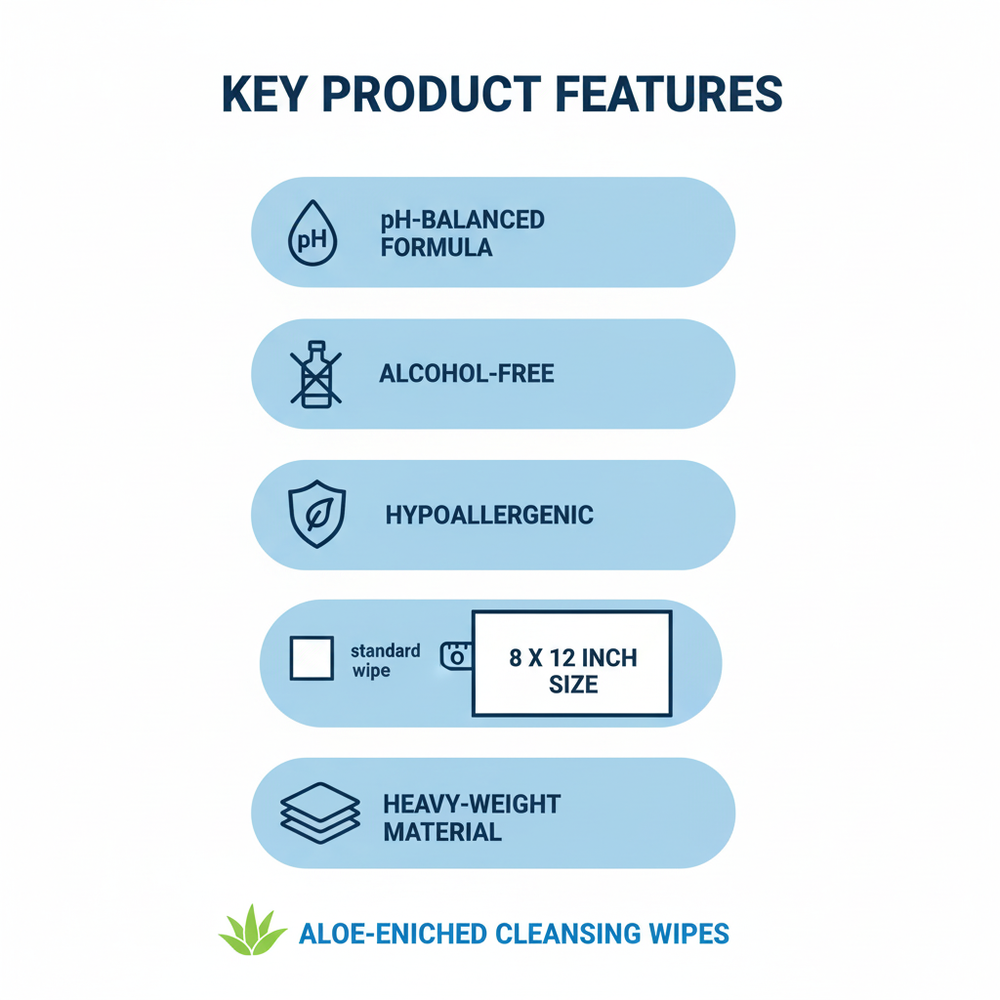 KEY PRODUCT FEATURES

pH

pH-BALANCED FORMULA

ALCOHOL-FREE

HYPOALLERGENIC

standard wipe

8 X 12 INCH SIZE

HEAVY-WEIGHT MATERIAL

ALOE-ENICHED CLEANSING WIPES